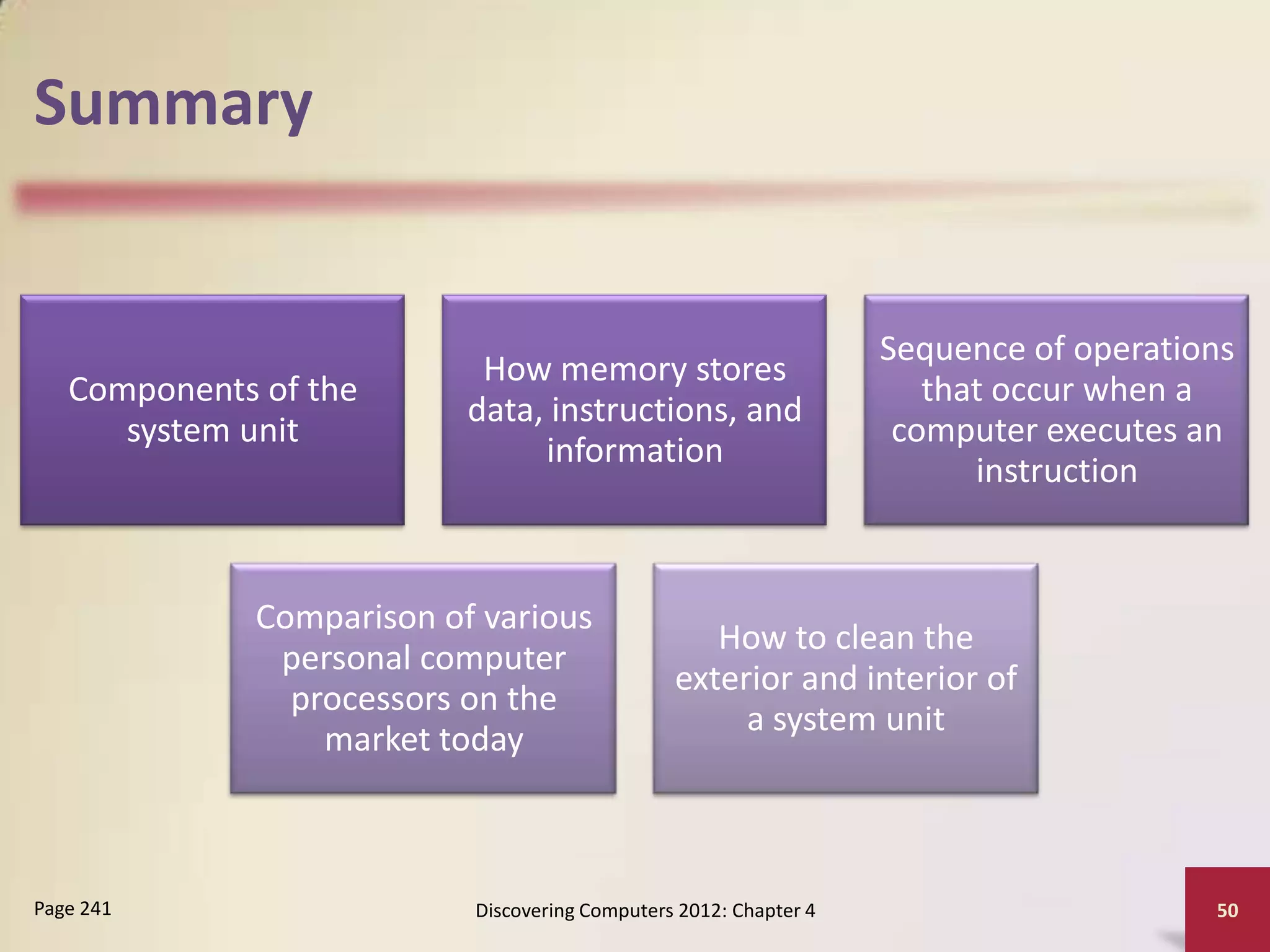 Summary

Components of the system unit

How memory stores data, instructions, and information

Sequence of operations that occur when a computer executes an instruction

Comparison of various personal computer processors on the market today

How to clean the exterior and interior of a system unit

Page 241

Discovering Computers 2012: Chapter 4

50